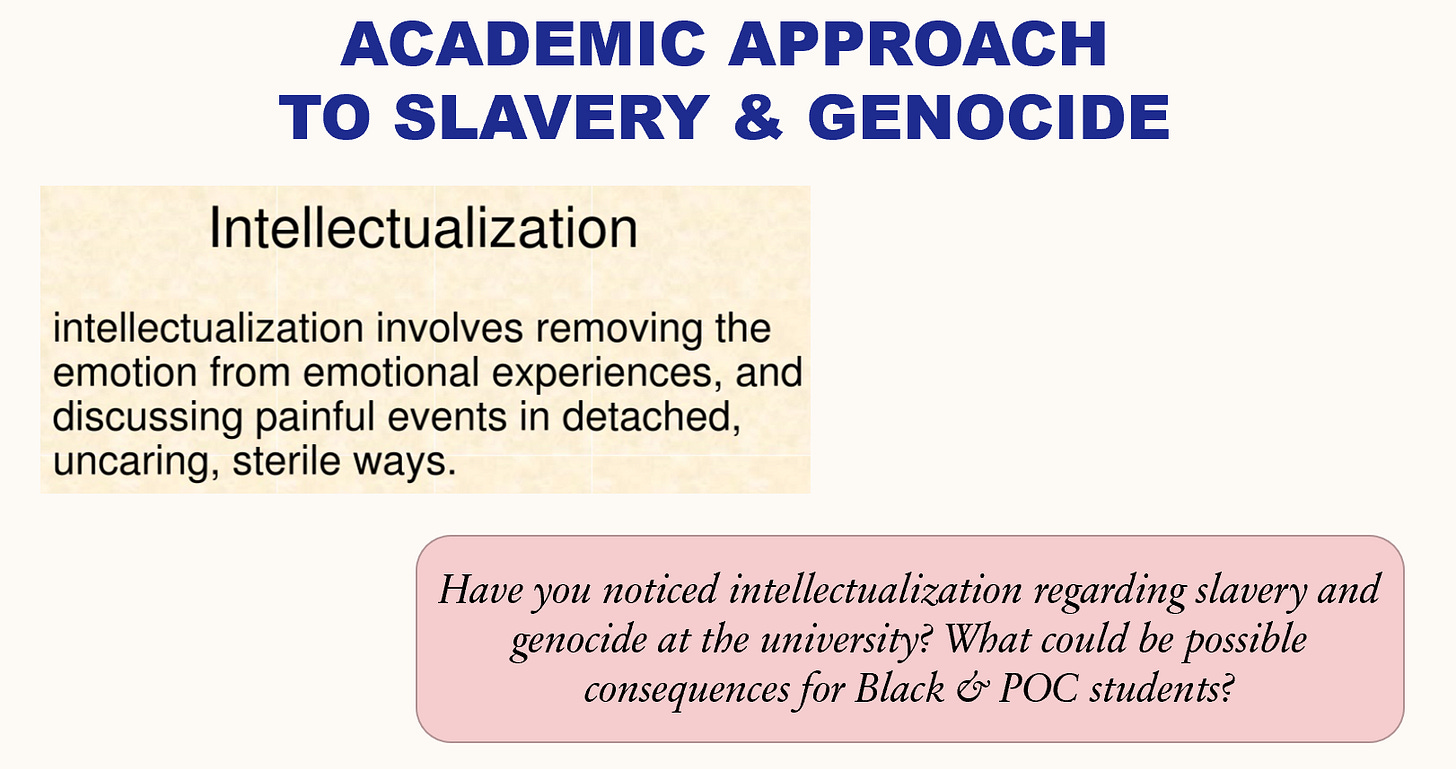 ACADEMIC APPROACH TO SLAVERY & GENOCIDE

Intellectualization

intellectualization involves removing the emotion from emotional experiences, and discussing painful events in detached, uncaring, sterile ways.

Have you noticed intellectualization regarding slavery and genocide at the university? What could be possible consequences for Black & POC students?